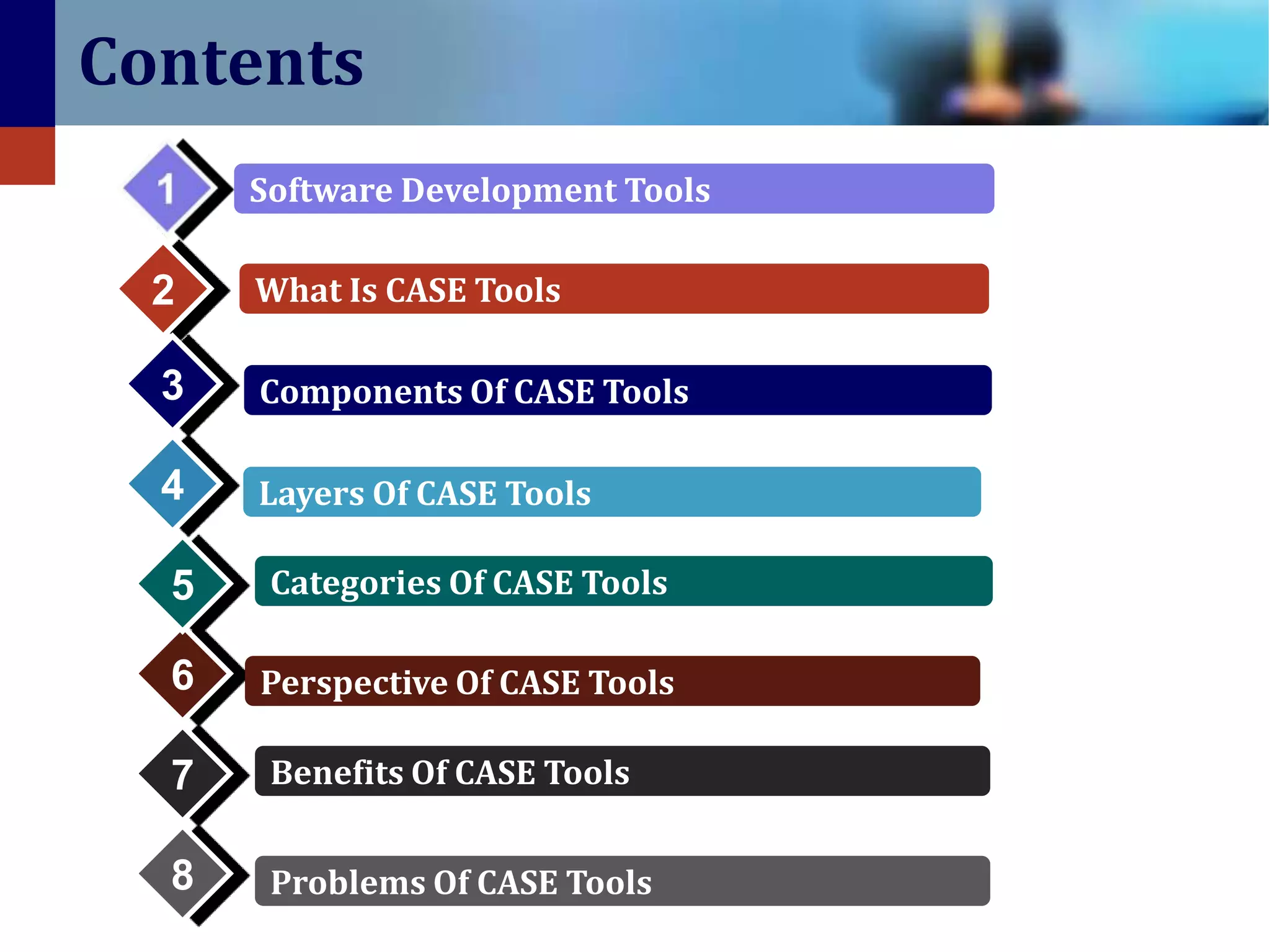 Contents

1 Software Development Tools

2 What Is CASE Tools

3 Components Of CASE Tools

4 Layers Of CASE Tools

5 Categories Of CASE Tools

6 Perspective Of CASE Tools

7 Benefits Of CASE Tools

8 Problems Of CASE Tools